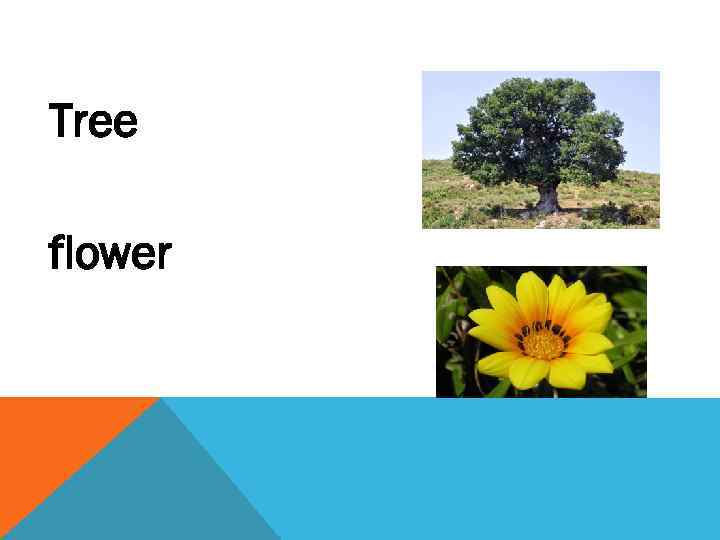 Tree

flower